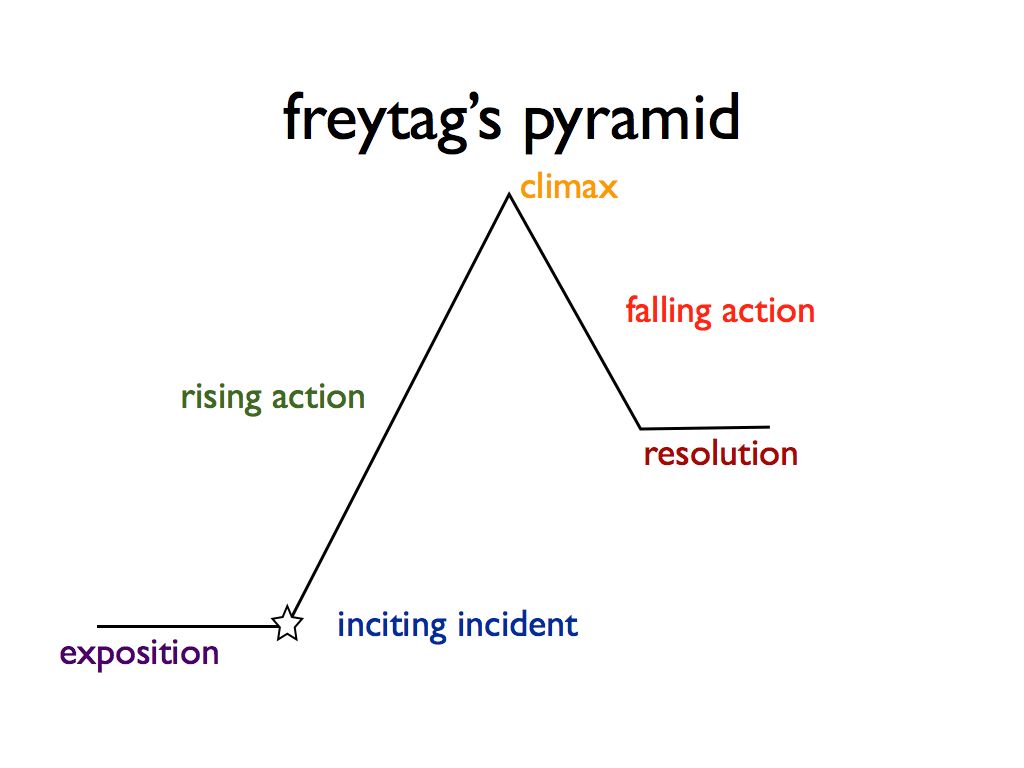 freytag's pyramid

climax

falling action

rising action

resolution

inciting incident

exposition